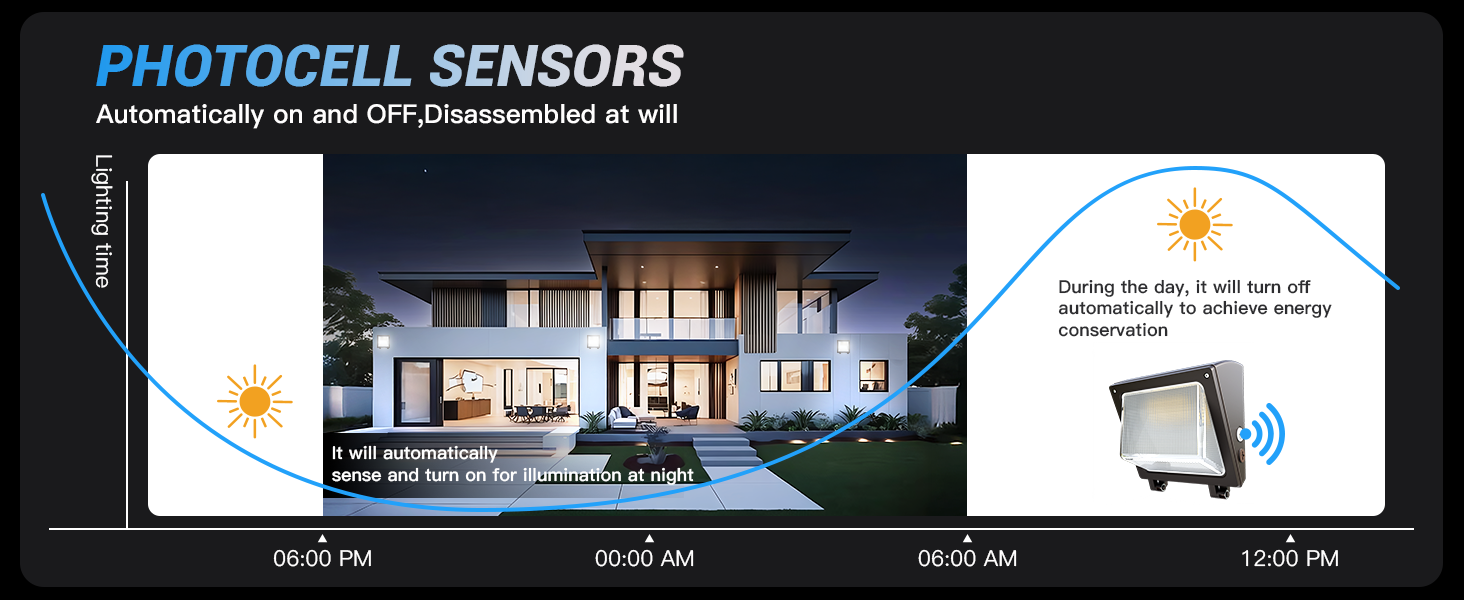 PHOTOCELL SENSORS
Automatically on and OFF,Disassembled at will

Lighting time

It will automatically sense and turn on for illumination at night

During the day, it will turn off automatically to achieve energy conservation

06:00 PM
00:00 AM
06:00 AM
12:00 PM